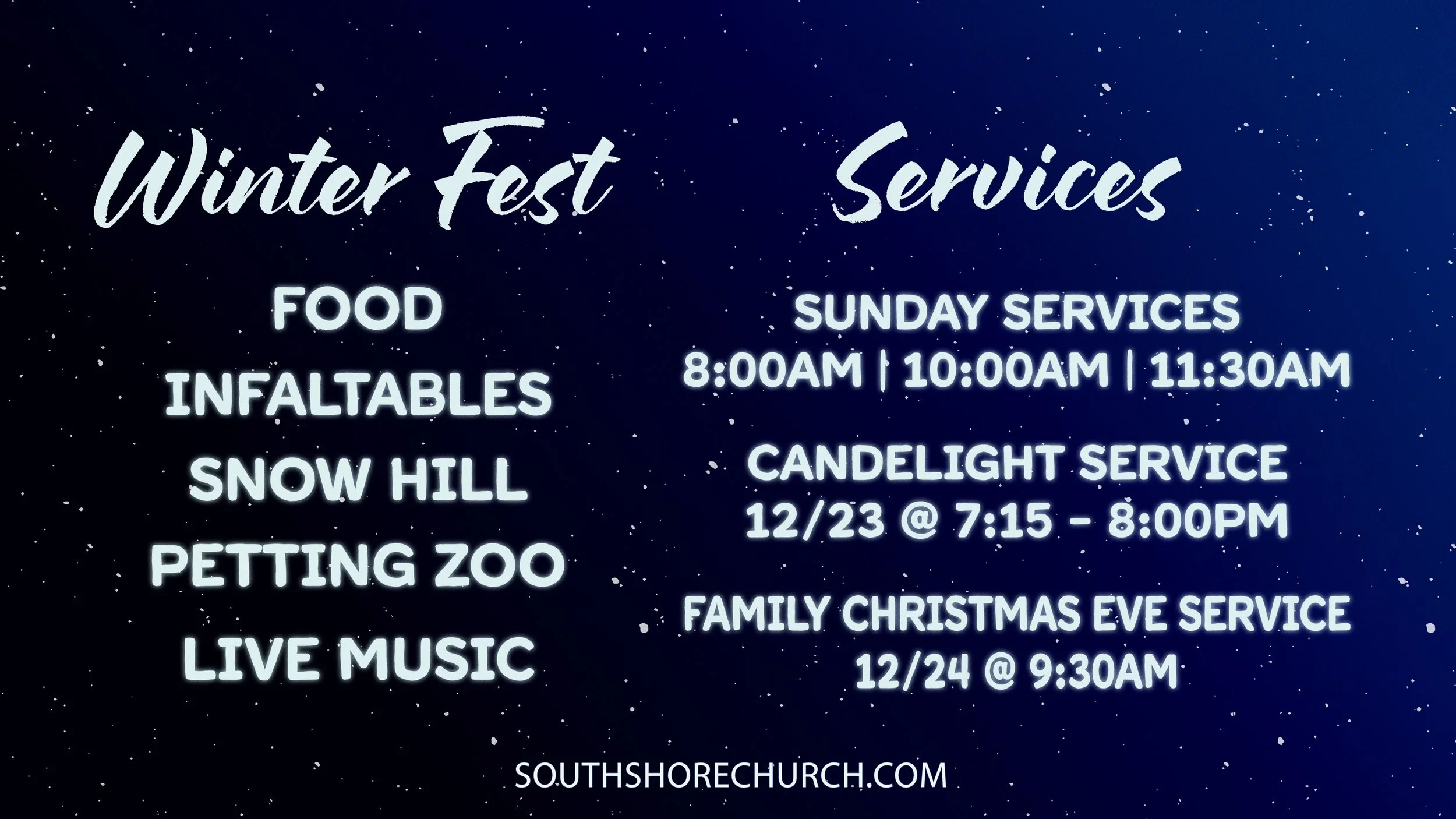 Winter Fest

FOOD
INFALTABLES
SNOW HILL
PETTING ZOO
LIVE MUSIC

Services

SUNDAY SERVICES
8:00AM | 10:00AM | 11:30AM

CANDELIGHT SERVICE
12/23 @ 7:15 - 8:00PM

FAMILY CHRISTMAS EVE SERVICE
12/24 @ 9:30AM

SOUTHSHORECHURCH.COM